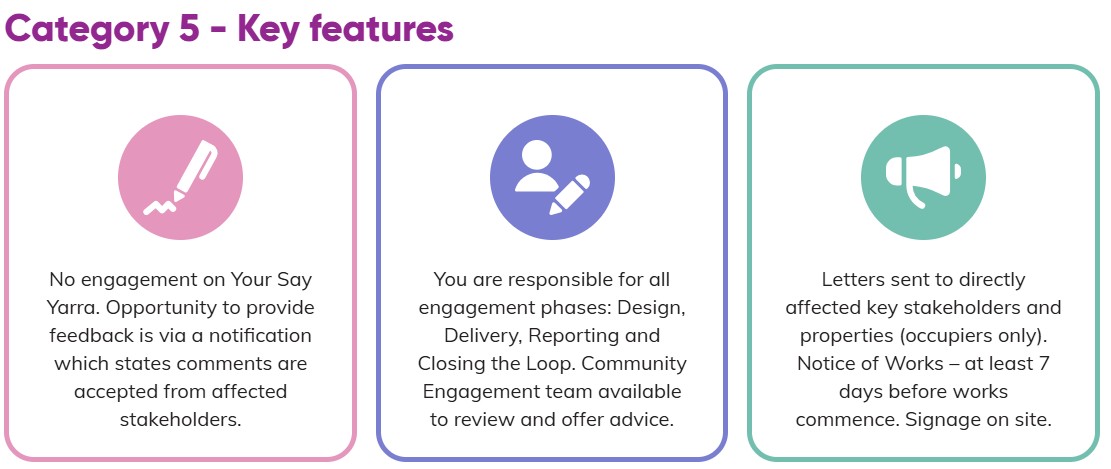 Category 5 - Key features

No engagement on Your Say Yarra. Opportunity to provide feedback is via a notification which states comments are accepted from affected stakeholders.

You are responsible for all engagement phases: Design, Delivery, Reporting and Closing the Loop. Community Engagement team available to review and offer advice.

Letters sent to directly affected key stakeholders and properties (occupiers only). Notice of Works – at least 7 days before works commence. Signage on site.